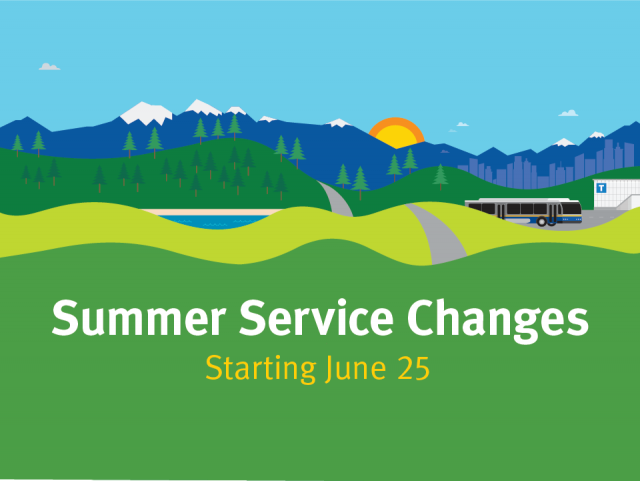 T

Summer Service Changes
Starting June 25